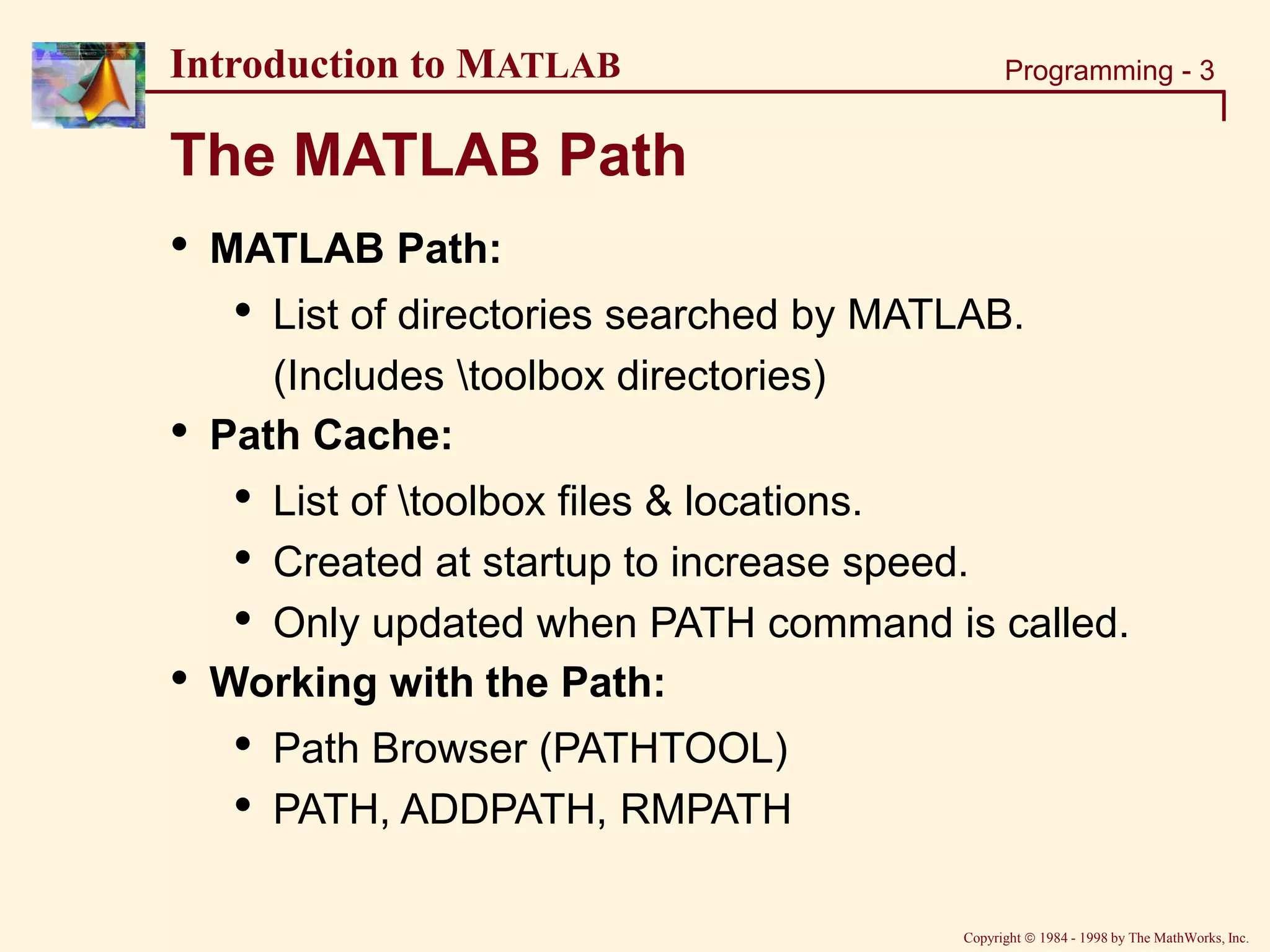 Introduction to MATLAB

Programming - 3

The MATLAB Path

• MATLAB Path:
  • List of directories searched by MATLAB. (Includes \toolbox directories)
• Path Cache:
  • List of \toolbox files & locations.
  • Created at startup to increase speed.
  • Only updated when PATH command is called.
• Working with the Path:
  • Path Browser (PATHTOOL)
  • PATH, ADDPATH, RMPATH

Copyright © 1984 - 1998 by The MathWorks, Inc.